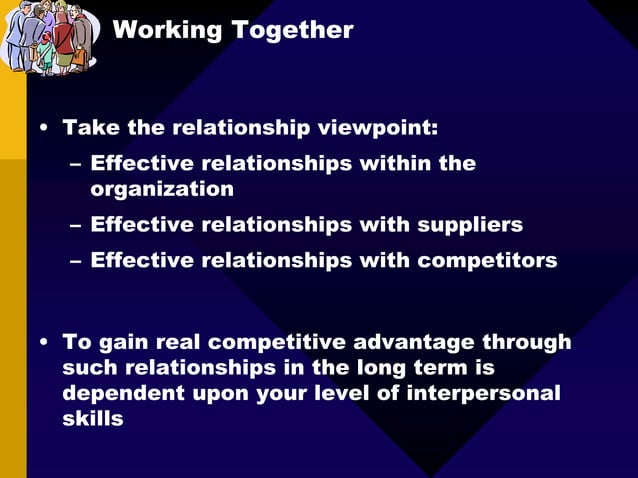 Working Together

• Take the relationship viewpoint:
– Effective relationships within the organization
– Effective relationships with suppliers
– Effective relationships with competitors

• To gain real competitive advantage through such relationships in the long term is dependent upon your level of interpersonal skills